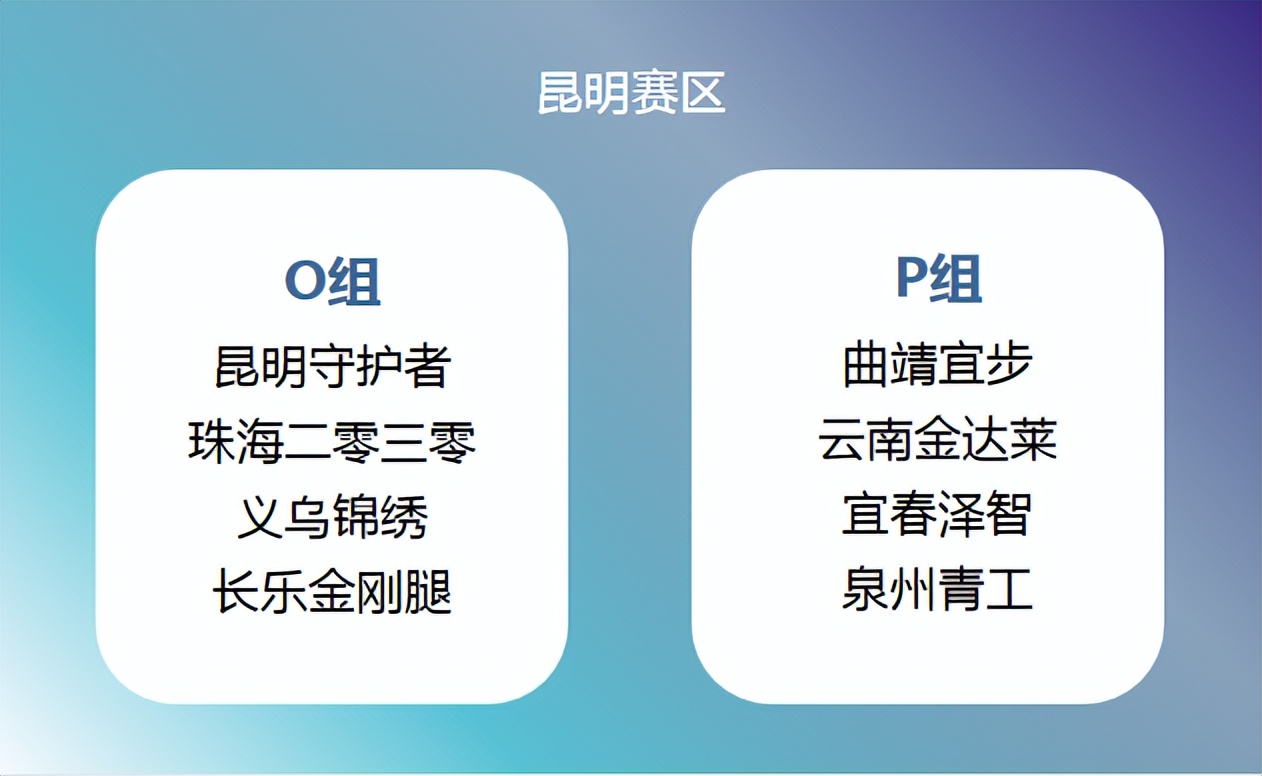 昆明赛区

O组
昆明守护者
珠海二零三零
义乌锦绣
长乐金刚腿

P组
曲靖宜步
云南金达莱
宜春泽智
泉州青工